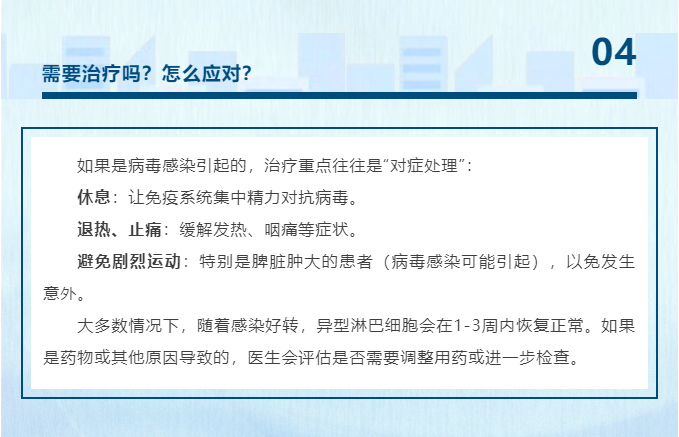 需要治疗吗？怎么应对？

04

如果是病毒感染引起的，治疗重点往往是“对症处理”：

休息：让免疫系统集中精力对抗病毒。

退热、止痛：缓解发热、咽痛等症状。

避免剧烈运动：特别是脾脏肿大的患者（病毒感染可能引起），以免发生意外。

大多数情况下，随着感染好转，异型淋巴细胞会在1-3周内恢复正常。如果是药物或其他原因导致的，医生会评估是否需要调整用药或进一步检查。